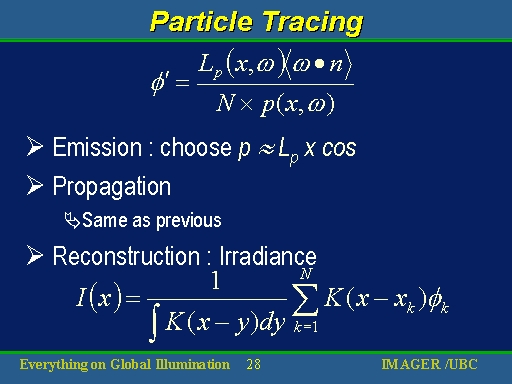 Particle Tracing

$\phi' = \frac{L_p(x,\omega)\langle\omega \bullet n\rangle}{N \times p(x,\omega)}$

➢ Emission : choose $p \approx L_p$ x cos

➢ Propagation

Same as previous

➢ Reconstruction : Irradiance

$I(x) = \frac{1}{\int K(x-y)dy} \sum_{k=1}^{N} K(x-x_k)\phi_k$

Everything on Global Illumination 28 IMAGER /UBC